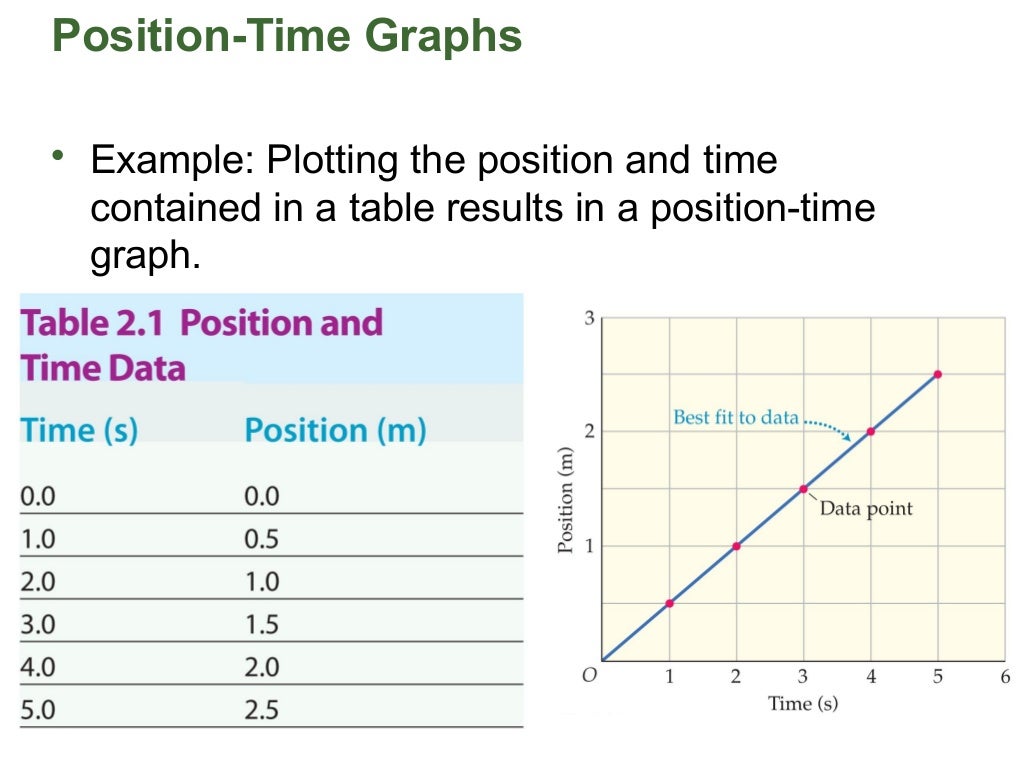 Position-Time Graphs

• Example: Plotting the position and time contained in a table results in a position-time graph.

Table 2.1 Position and Time Data

| Time (s) | Position (m) |
|---|---|
| 0.0 | 0.0 |
| 1.0 | 0.5 |
| 2.0 | 1.0 |
| 3.0 | 1.5 |
| 4.0 | 2.0 |
| 5.0 | 2.5 |

3
2
1
O
Position (m)
Best fit to data
Data point
1 2 3 4 5 6
Time (s)